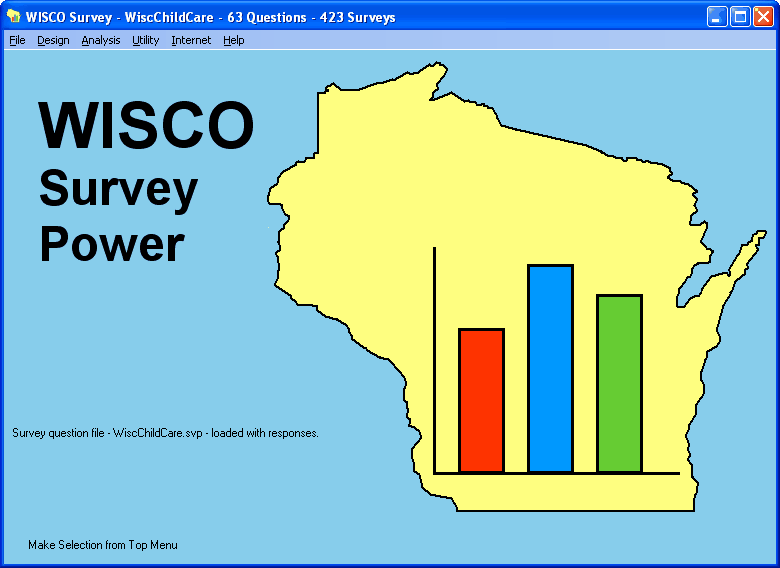 WISCO Survey - WiscChildCare - 63 Questions - 423 Surveys

File Design Analysis Utility Internet Help

WISCO
Survey
Power

Survey question file - WiscChildCare.svp - loaded with responses.

Make Selection from Top Menu